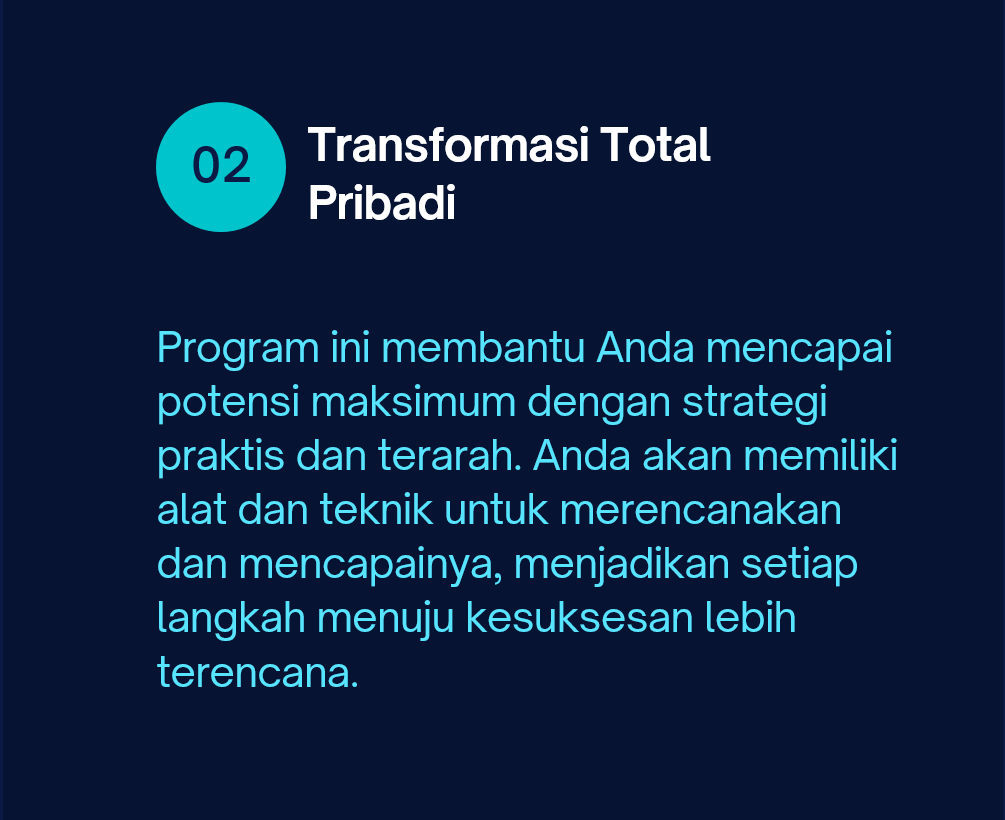 02

Transformasi Total Pribadi

Program ini membantu Anda mencapai potensi maksimum dengan strategi praktis dan terarah. Anda akan memiliki alat dan teknik untuk merencanakan dan mencapainya, menjadikan setiap langkah menuju kesuksesan lebih terencana.